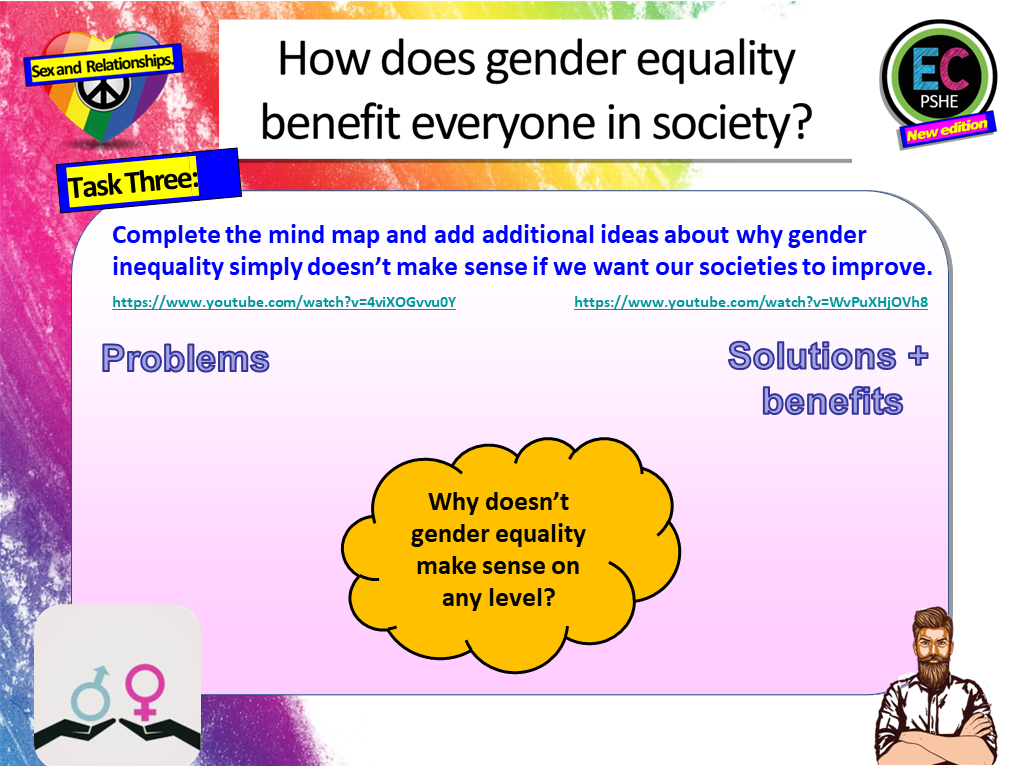 Sex and Relationships.

How does gender equality benefit everyone in society?

EC
PSHE
New edition

Task Three:

Complete the mind map and add additional ideas about why gender inequality simply doesn't make sense if we want our societies to improve.

https://www.youtube.com/watch?v=4viXOGvvu0Y

https://www.youtube.com/watch?v=WvPuXHjOVh8

Problems

Solutions + benefits

Why doesn't gender equality make sense on any level?